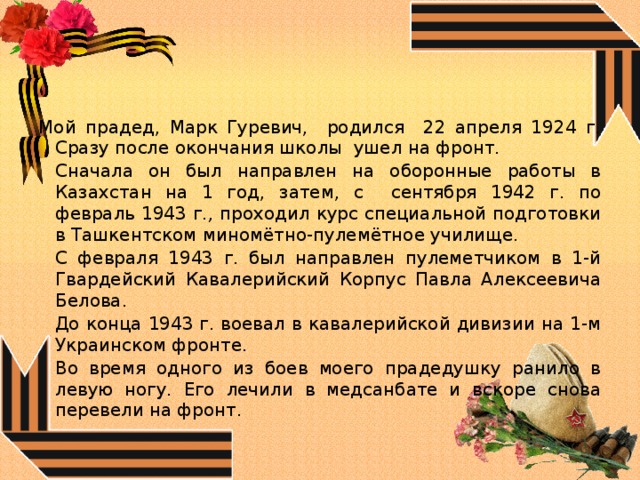 Мой прадед, Марк Гуревич, родился 22 апреля 1924 г.

Сразу после окончания школы ушел на фронт.

Сначала он был направлен на оборонные работы в Казахстан на 1 год, затем, с сентября 1942 г. по февраль 1943 г., проходил курс специальной подготовки в Ташкентском миномётно-пулемётное училище.

С февраля 1943 г. был направлен пулеметчиком в 1-й Гвардейский Кавалерийский Корпус Павла Алексеевича Белова.

До конца 1943 г. воевал в кавалерийской дивизии на 1-м Украинском фронте.

Во время одного из боев моего прадедушку ранило в левую ногу. Его лечили в медсанбате и вскоре снова перевели на фронт.